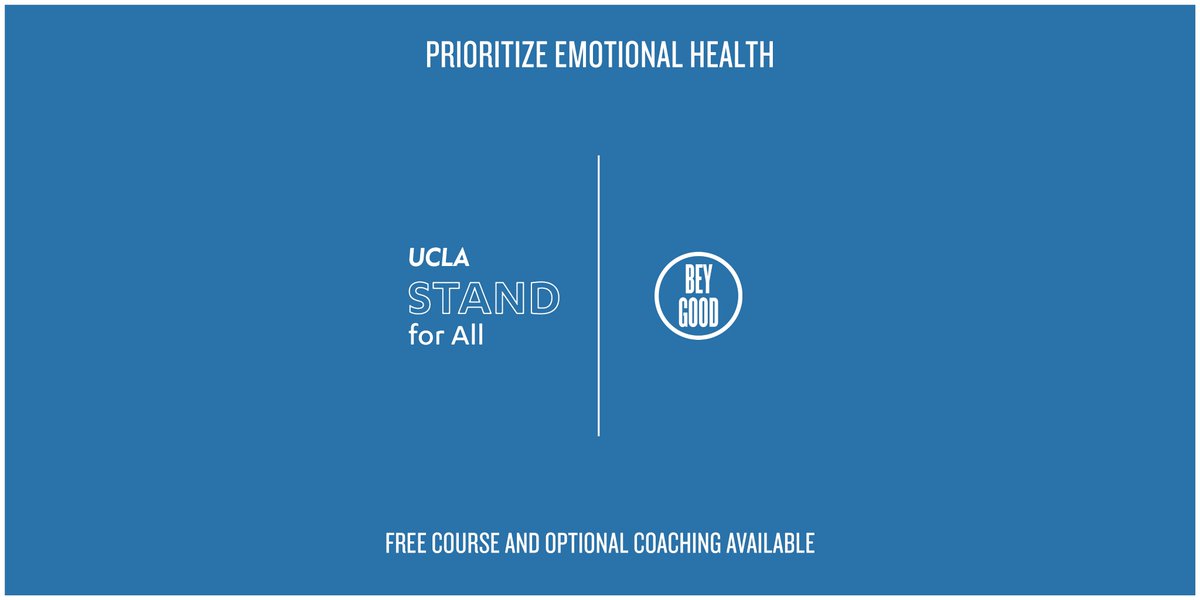 PRIORITIZE EMOTIONAL HEALTH

UCLA
STAND
for All

BEY
GOOD

FREE COURSE AND OPTIONAL COACHING AVAILABLE